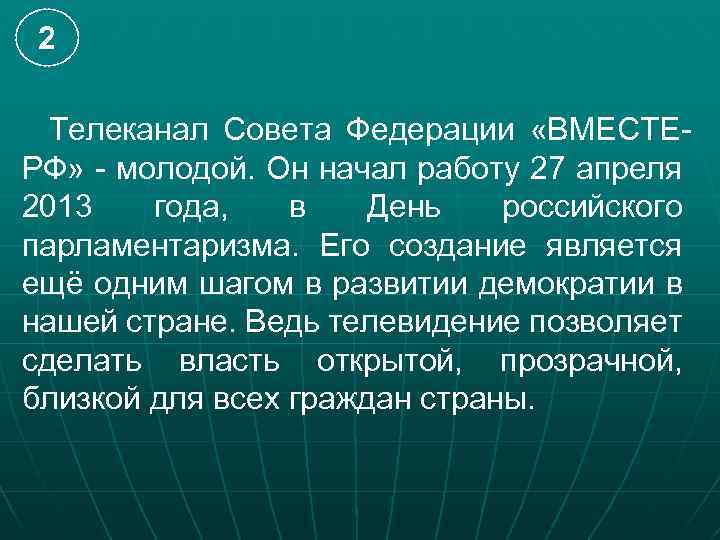 2

Телеканал Совета Федерации «ВМЕСТЕ-РФ» - молодой. Он начал работу 27 апреля 2013 года, в День российского парламентаризма. Его создание является ещё одним шагом в развитии демократии в нашей стране. Ведь телевидение позволяет сделать власть открытой, прозрачной, близкой для всех граждан страны.